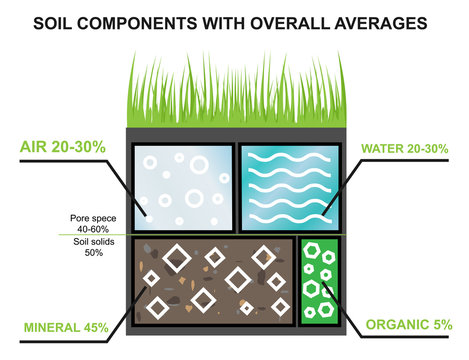 SOIL COMPONENTS WITH OVERALL AVERAGES

AIR 20-30%

WATER 20-30%

Pore spece
40-60%

Soil solids
50%

MINERAL 45%

ORGANIC 5%